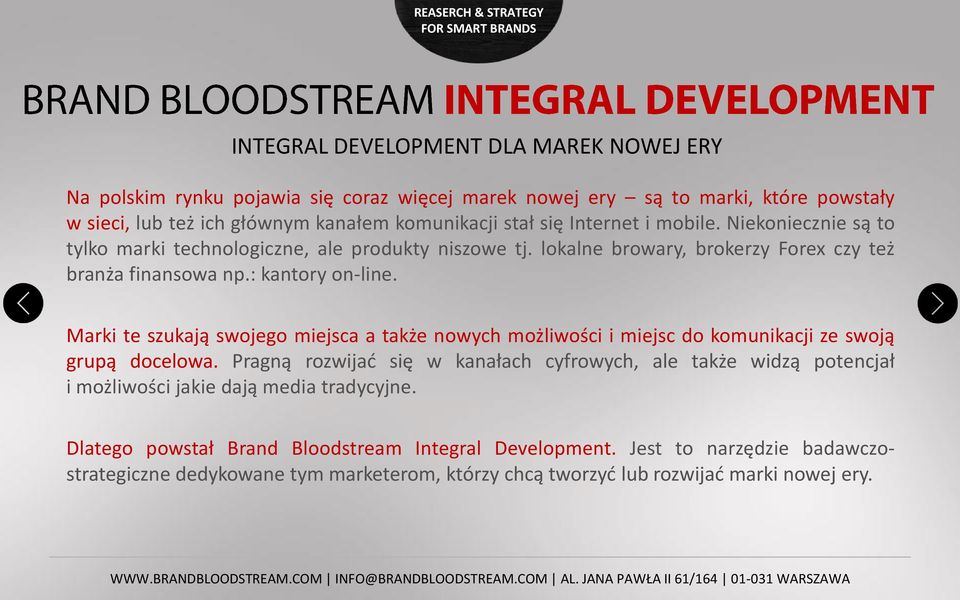 REASERCH & STRATEGY
FOR SMART BRANDS

BRAND BLOODSTREAM INTEGRAL DEVELOPMENT

INTEGRAL DEVELOPMENT DLA MAREK NOWEJ ERY

Na polskim rynku pojawia się coraz więcej marek nowej ery – są to marki, które powstały w sieci, lub też ich głównym kanałem komunikacji stał się Internet i mobile. Niekoniecznie są to tylko marki technologiczne, ale produkty niszowe tj. lokalne browary, brokerzy Forex czy też branża finansowa np.: kantory on-line.

Marki te szukają swojego miejsca a także nowych możliwości i miejsc do komunikacji ze swoją grupą docelowa. Pragną rozwijać się w kanałach cyfrowych, ale także widzą potencjał i możliwości jakie dają media tradycyjne.

Dlatego powstał Brand Bloodstream Integral Development. Jest to narzędzie badawczo-strategiczne dedykowane tym marketerom, którzy chcą tworzyć lub rozwijać marki nowej ery.

WWW.BRANDBLOODSTREAM.COM | INFO@BRANDBLOODSTREAM.COM | AL. JANA PAWŁA II 61/164 | 01-031 WARSZAWA